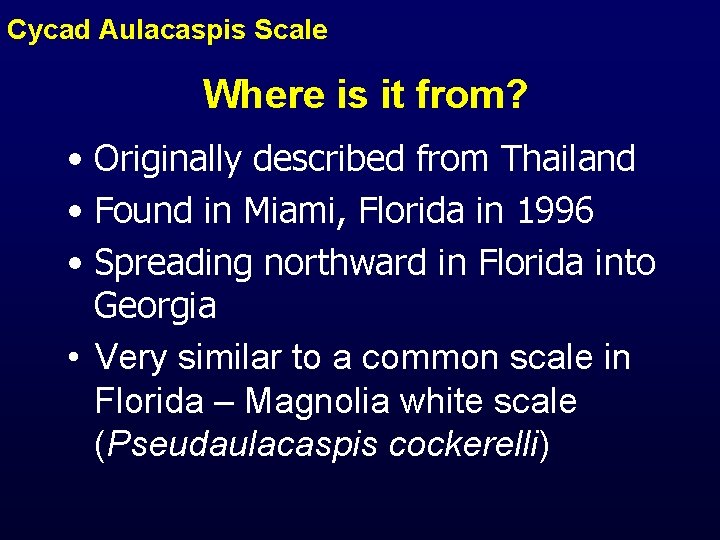 Cycad Aulacaspis Scale

Where is it from?

• Originally described from Thailand
• Found in Miami, Florida in 1996
• Spreading northward in Florida into Georgia
• Very similar to a common scale in Florida – Magnolia white scale (Pseudaulacaspis cockerelli)